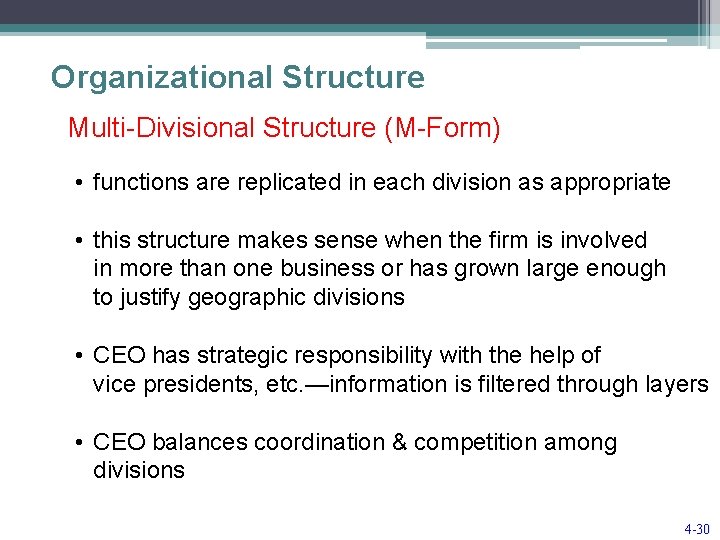 Organizational Structure

Multi-Divisional Structure (M-Form)

• functions are replicated in each division as appropriate

• this structure makes sense when the firm is involved in more than one business or has grown large enough to justify geographic divisions

• CEO has strategic responsibility with the help of vice presidents, etc.—information is filtered through layers

• CEO balances coordination & competition among divisions

4-30